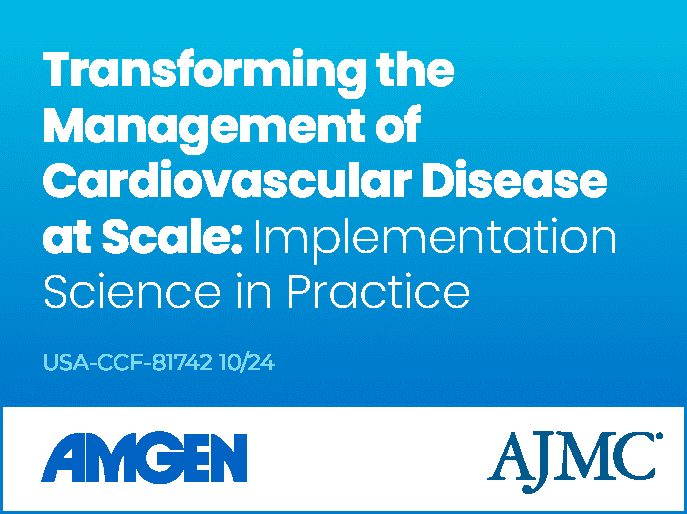 Transforming the Management of Cardiovascular Disease at Scale: Implementation Science in Practice

USA-CCF-81742 10/24

AMGEN

AJMC